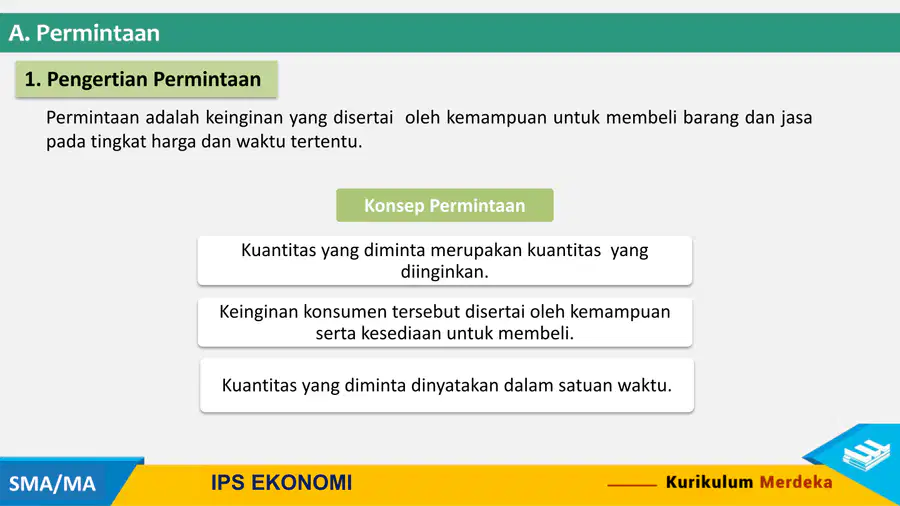 A. Permintaan

1. Pengertian Permintaan

Permintaan adalah keinginan yang disertai oleh kemampuan untuk membeli barang dan jasa pada tingkat harga dan waktu tertentu.

Konsep Permintaan

Kuantitas yang diminta merupakan kuantitas yang diinginkan.

Keinginan konsumen tersebut disertai oleh kemampuan serta kesediaan untuk membeli.

Kuantitas yang diminta dinyatakan dalam satuan waktu.

SMA/MA

IPS EKONOMI

Kurikulum Merdeka